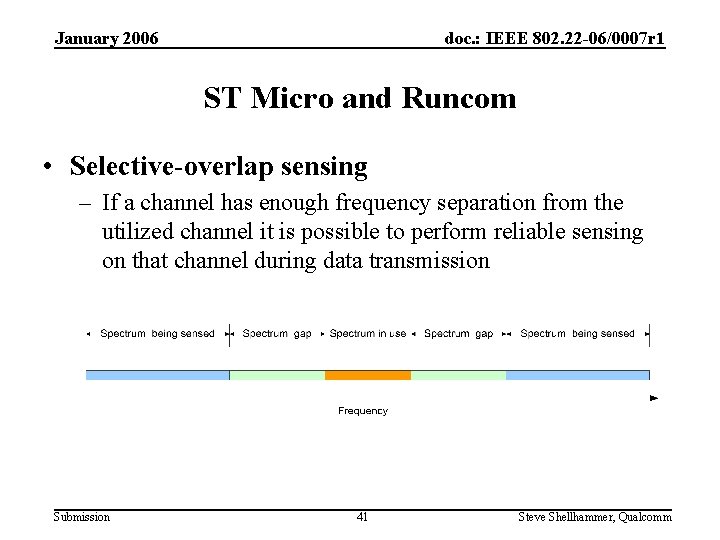 January 2006

doc.: IEEE 802.22-06/0007r1

ST Micro and Runcom

• Selective-overlap sensing

– If a channel has enough frequency separation from the utilized channel it is possible to perform reliable sensing on that channel during data transmission

Spectrum being sensed Spectrum gap Spectrum in use Spectrum gap Spectrum being sensed

Frequency

Submission

41

Steve Shellhammer, Qualcomm